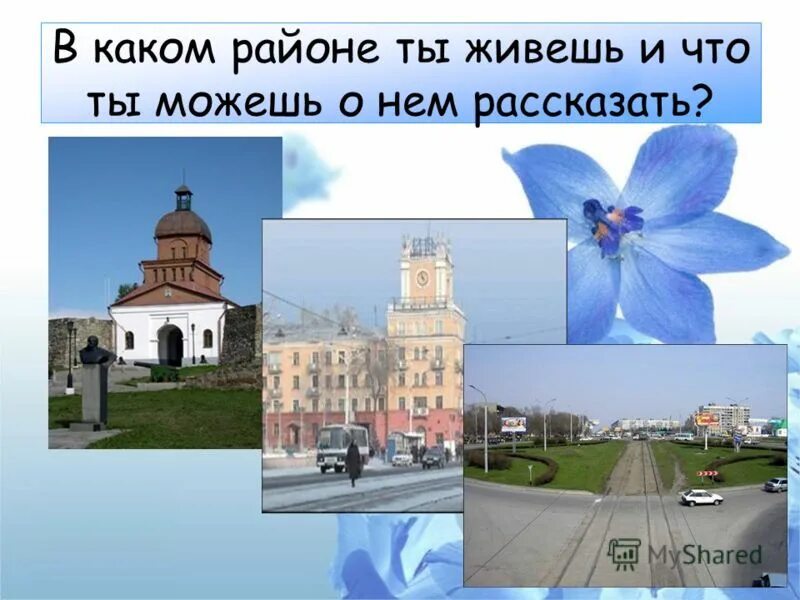 В каком районе ты живешь и что ты можешь о нем рассказать?

MyShared